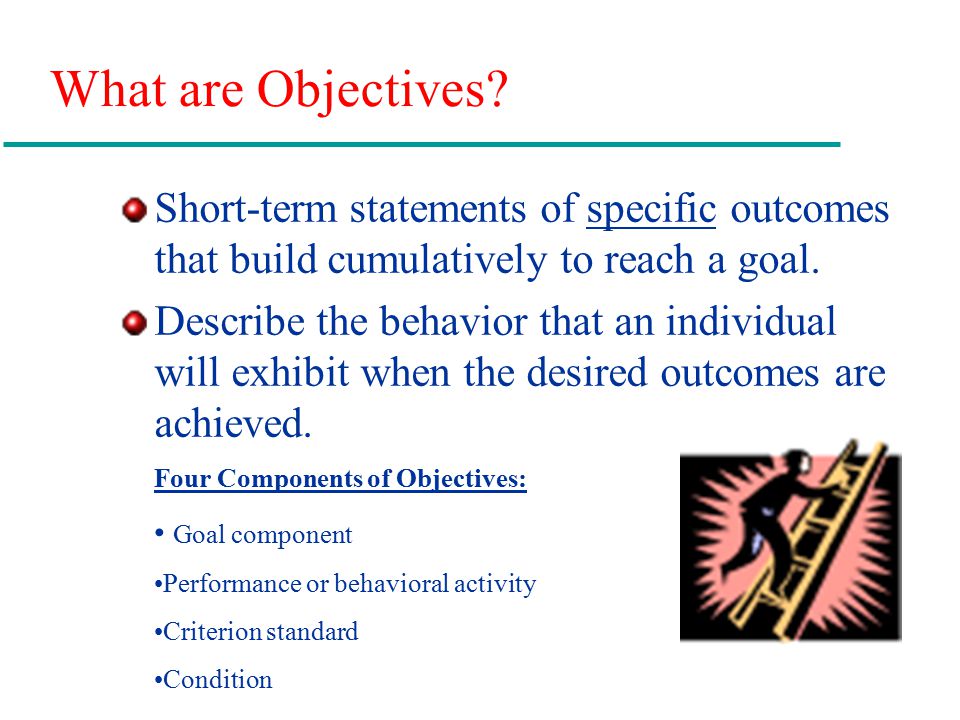 What are Objectives?

Short-term statements of specific outcomes that build cumulatively to reach a goal.

Describe the behavior that an individual will exhibit when the desired outcomes are achieved.

Four Components of Objectives:

• Goal component

•Performance or behavioral activity

•Criterion standard

•Condition